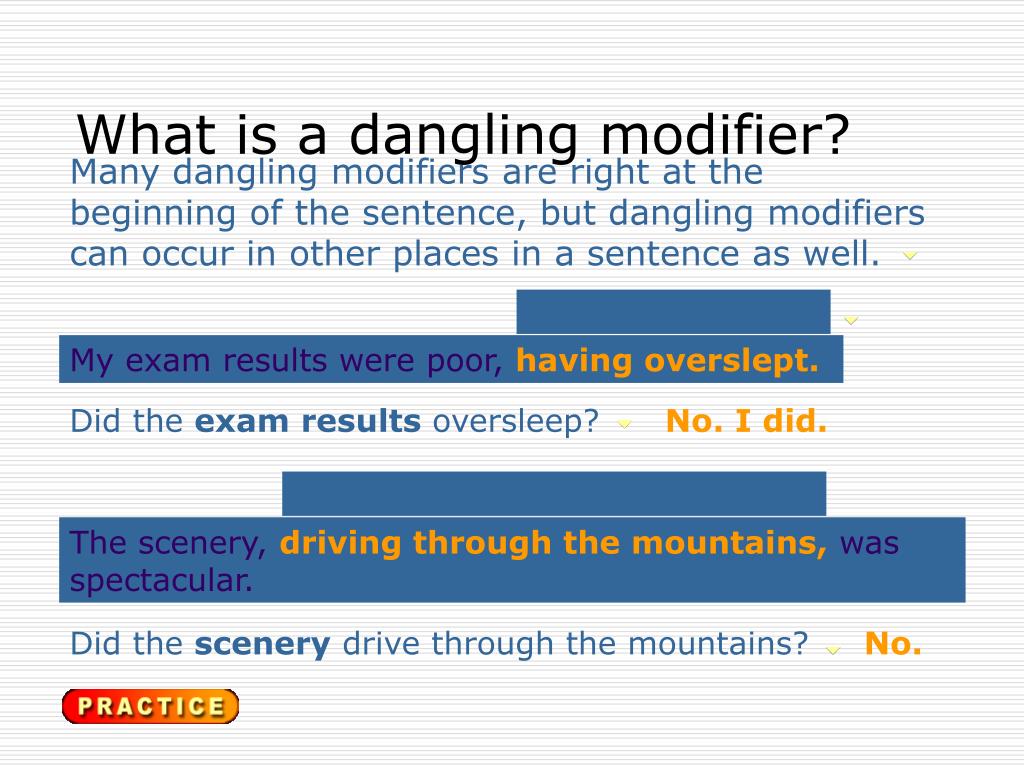 What is a dangling modifier?

Many dangling modifiers are right at the beginning of the sentence, but dangling modifiers can occur in other places in a sentence as well.

My exam results were poor, having overslept.

Did the exam results oversleep? No. I did.

The scenery, driving through the mountains, was spectacular.

Did the scenery drive through the mountains? No.

PRACTICE